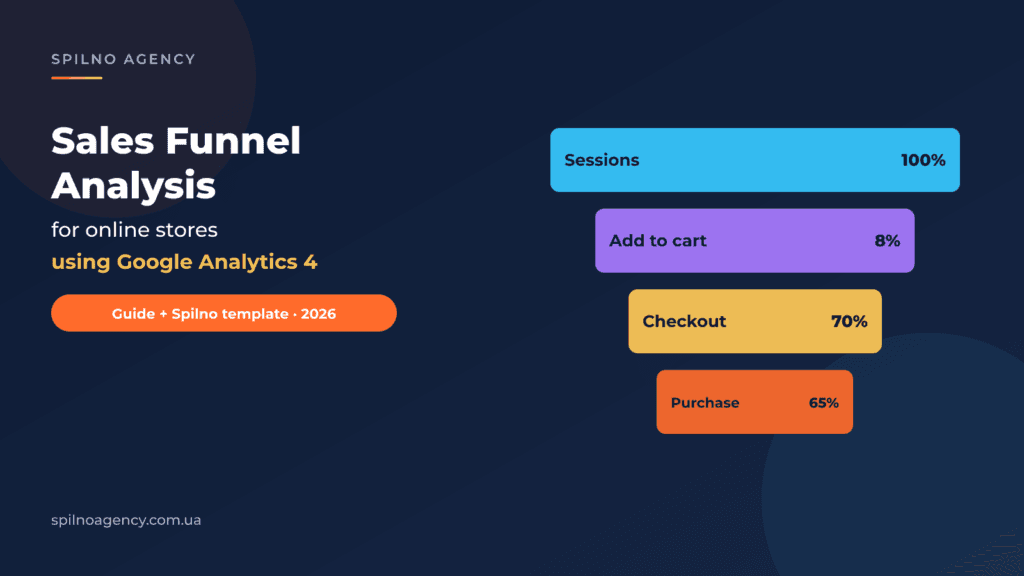 SPILNO AGENCY

Sales Funnel Analysis

for online stores

using Google Analytics 4

Guide + Spilno template · 2026

Sessions 100%

Add to cart 8%

Checkout 70%

Purchase 65%

spilnoagency.com.ua